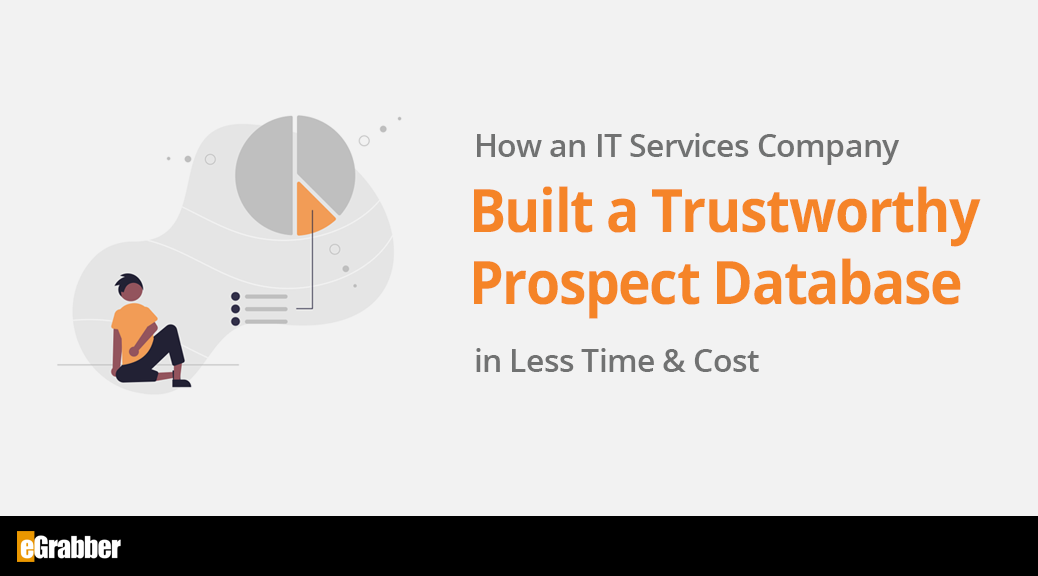 How an IT Services Company

Built a Trustworthy Prospect Database

in Less Time & Cost

eGrabber